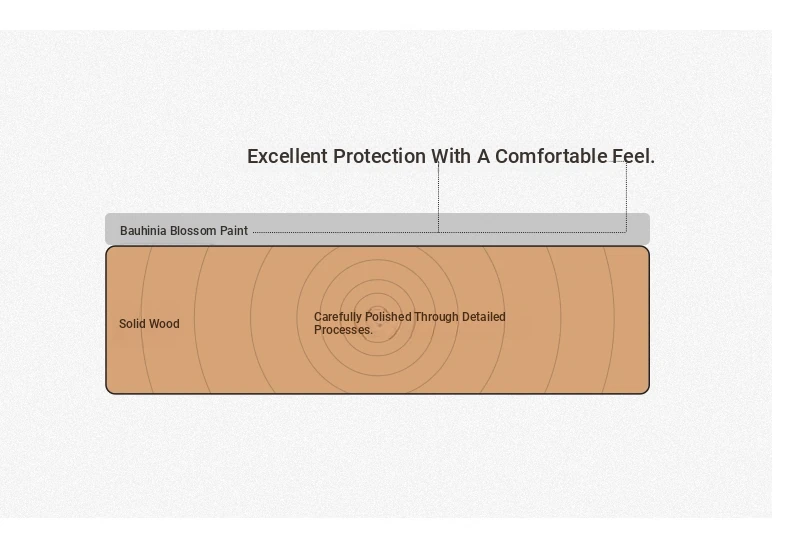 Excellent Protection With A Comfortable Feel.

Bauhinia Blossom Paint

Solid Wood

Carefully Polished Through Detailed Processes.